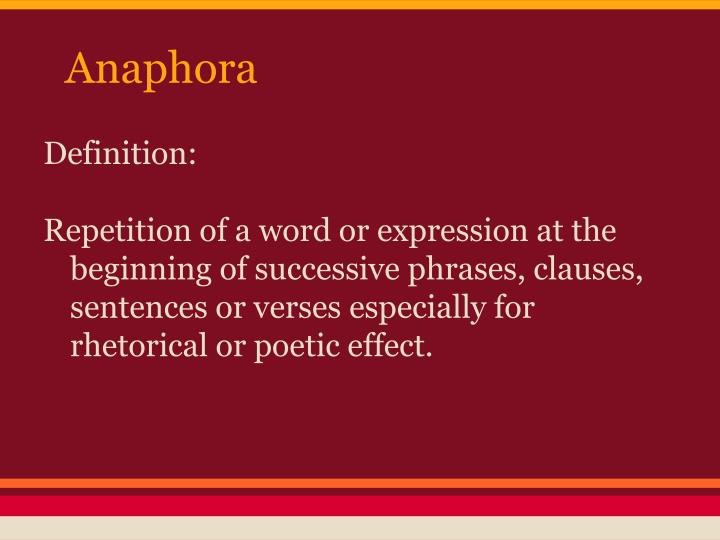 Anaphora

Definition:

Repetition of a word or expression at the beginning of successive phrases, clauses, sentences or verses especially for rhetorical or poetic effect.